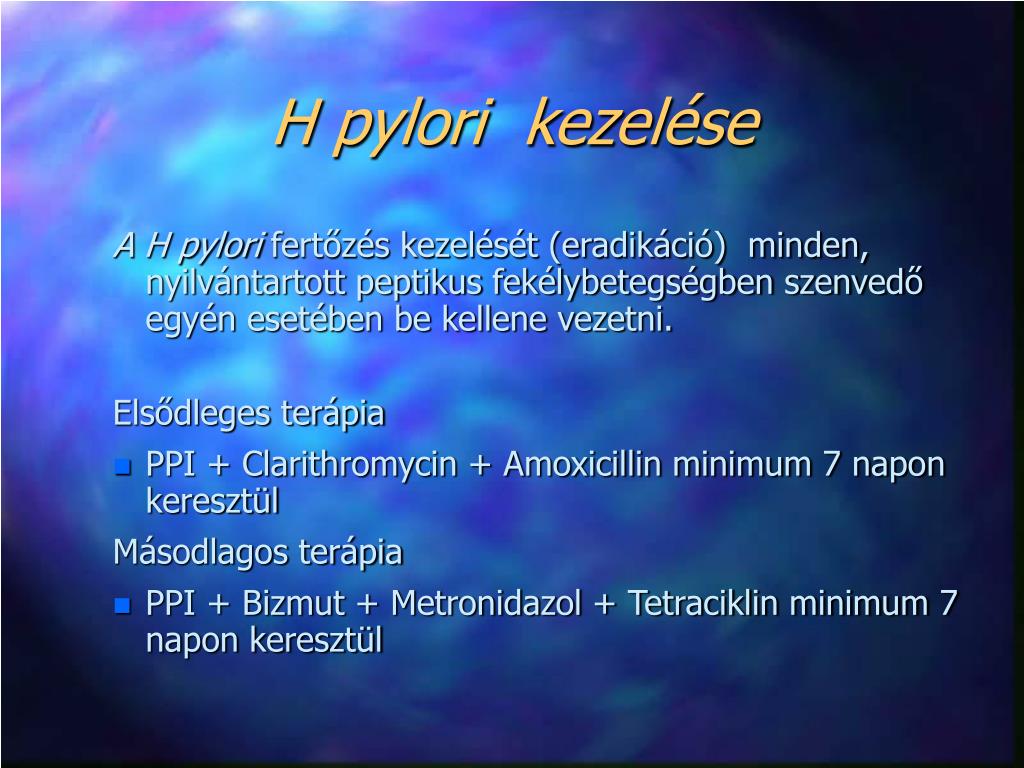 H pylori kezelése

A H pylori fertőzés kezelését (eradikáció) minden, nyilvántartott peptikus fekélybetegségben szenvedő egyén esetében be kellene vezetni.

Elsődleges terápia

- PPI + Clarithromycin + Amoxicillin minimum 7 napon keresztül

Másodlagos terápia

- PPI + Bizmut + Metronidazol + Tetraciklin minimum 7 napon keresztül